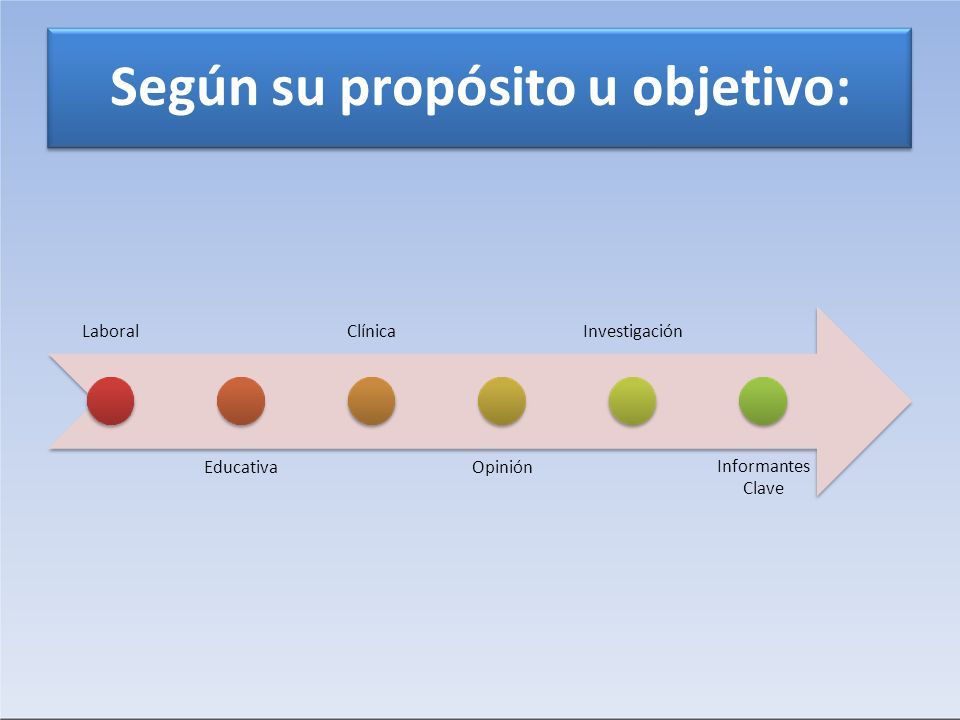 Según su propósito u objetivo:

Laboral

Educativa

Clínica

Opinión

Investigación

Informantes Clave